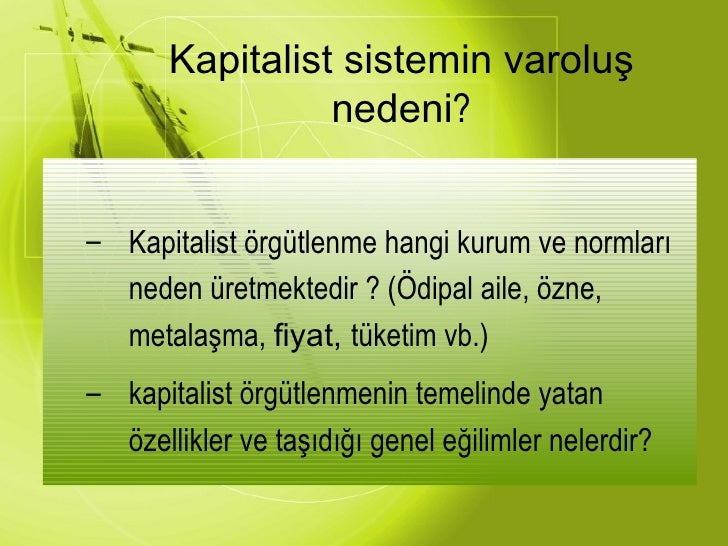 Kapitalist sistemin varoluş nedeni?

– Kapitalist örgütlenme hangi kurum ve normları neden üretmektedir ? (Ödipal aile, özne, metalaşma, fiyat, tüketim vb.)

– kapitalist örgütlenmenin temelinde yatan özellikler ve taşıdığı genel eğilimler nelerdir?